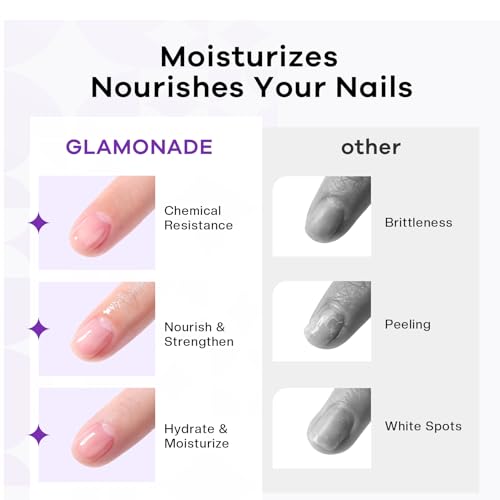 Moisturizes
Nourishes Your Nails

GLAMONADE

Chemical Resistance

Nourish & Strengthen

Hydrate & Moisturize

other

Brittleness

Peeling

White Spots